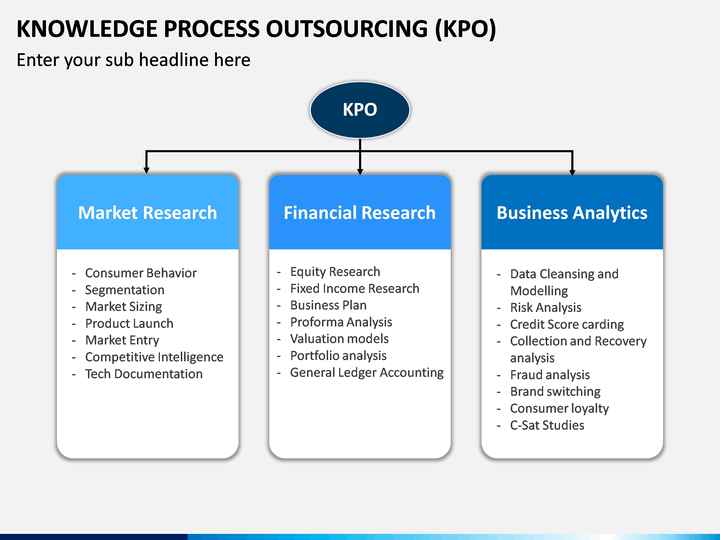 KNOWLEDGE PROCESS OUTSOURCING (KPO)

Enter your sub headline here

KPO

Market Research

- Consumer Behavior
- Segmentation
- Market Sizing
- Product Launch
- Market Entry
- Competitive Intelligence
- Tech Documentation

Financial Research

- Equity Research
- Fixed Income Research
- Business Plan
- Proforma Analysis
- Valuation models
- Portfolio analysis
- General Ledger Accounting

Business Analytics

- Data Cleansing and Modelling
- Risk Analysis
- Credit Score carding
- Collection and Recovery analysis
- Fraud analysis
- Brand switching
- Consumer loyalty
- C-Sat Studies